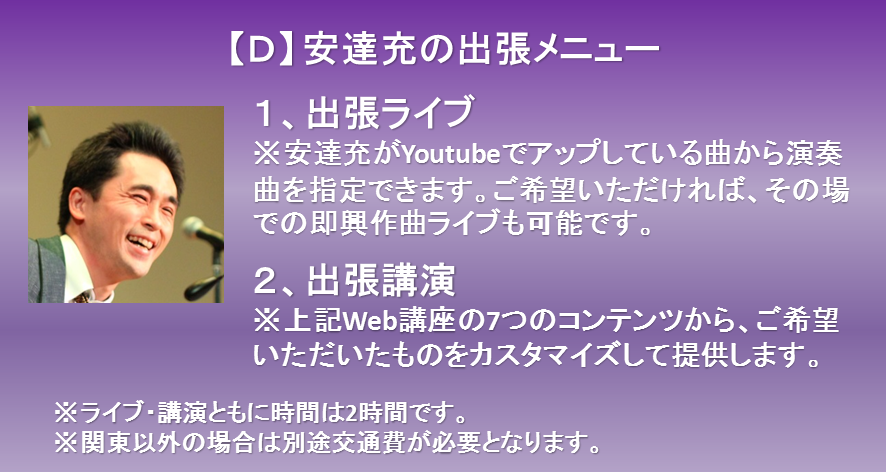 【D】安達充の出張メニュー

1、出張ライブ
※安達充がYoutubeでアップしている曲から演奏曲を指定できます。ご希望いただければ、その場での即興作曲ライブも可能です。

2、出張講演
※上記Web講座の7つのコンテンツから、ご希望いただいたものをカスタマイズして提供します。

※ライブ・講演ともに時間は2時間です。
※関東以外の場合は別途交通費が必要となります。